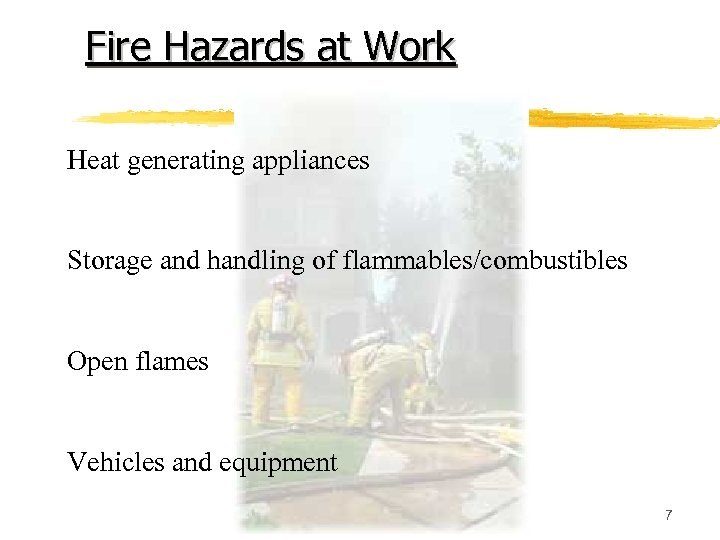 Fire Hazards at Work

Heat generating appliances

Storage and handling of flammables/combustibles

Open flames

Vehicles and equipment

7